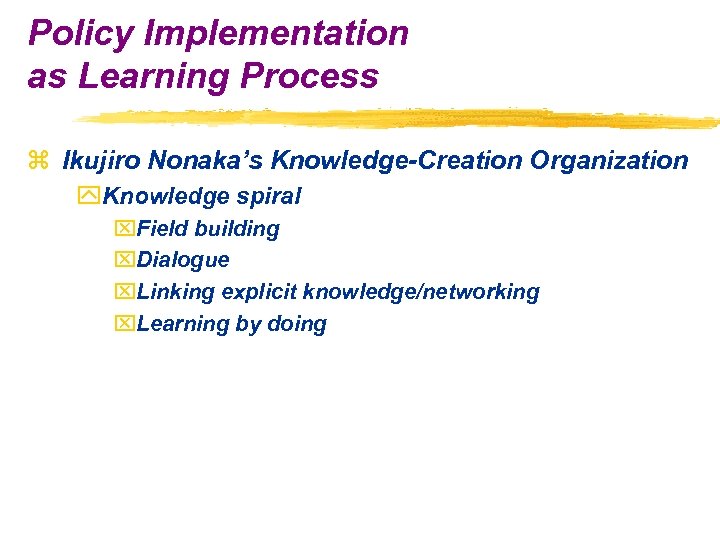 Policy Implementation as Learning Process

Ikujiro Nonaka's Knowledge-Creation Organization

Knowledge spiral

Field building

Dialogue

Linking explicit knowledge/networking

Learning by doing